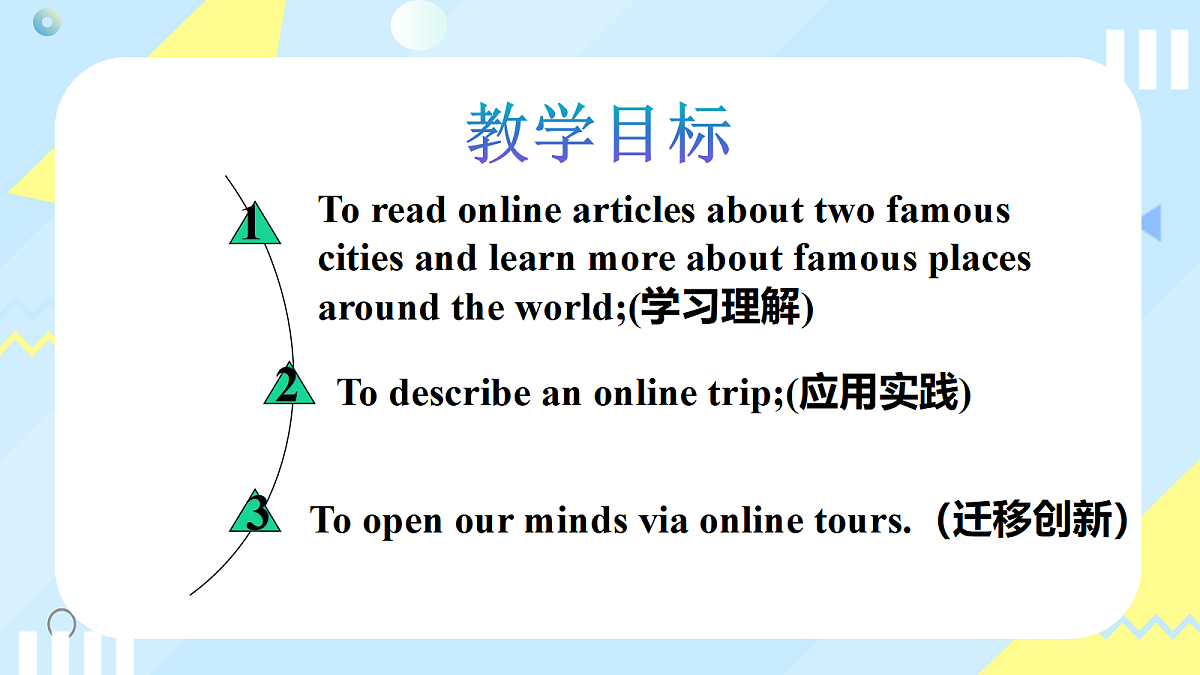 教学目标

1 To read online articles about two famous cities and learn more about famous places around the world;(学习理解)

2 To describe an online trip;(应用实践)

3 To open our minds via online tours.（迁移创新）